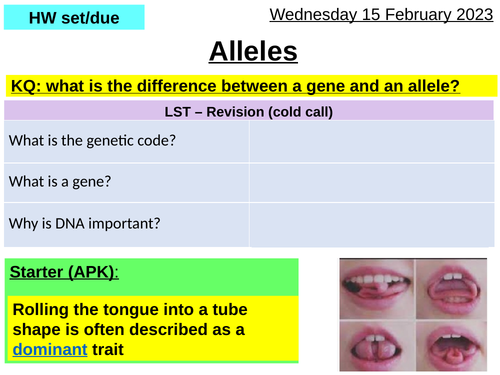 HW set/due

Wednesday 15 February 2023

Alleles

KQ: what is the difference between a gene and an allele?

| LST – Revision (cold call) | |
|---|---|
| What is the genetic code? | |
| What is a gene? | |
| Why is DNA important? | |

Starter (APK):

Rolling the tongue into a tube shape is often described as a dominant trait